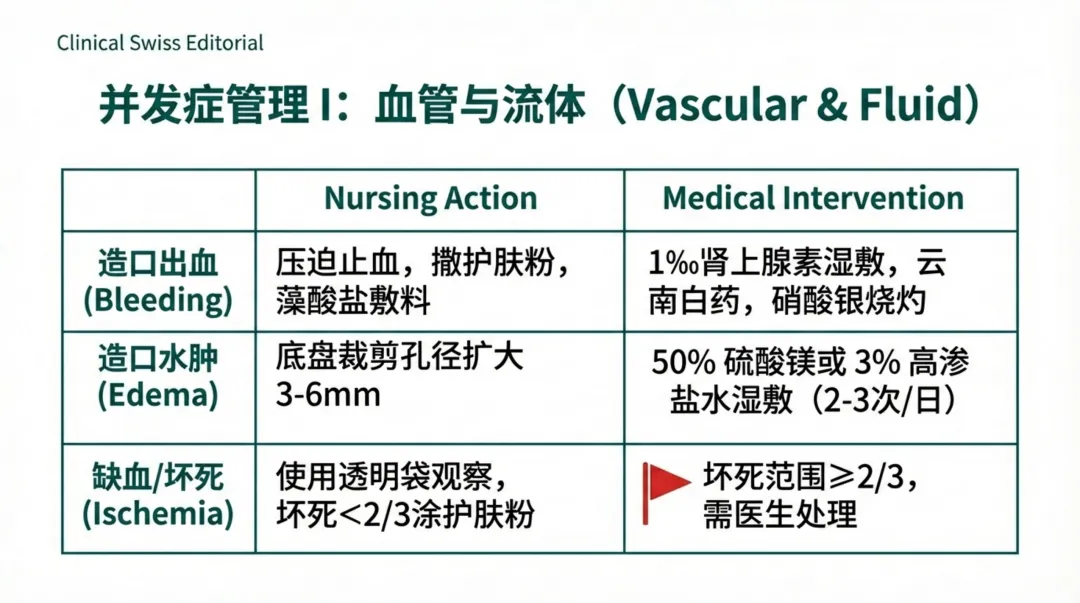 Clinical Swiss Editorial

并发症管理 I：血管与流体（Vascular & Fluid）

| | Nursing Action | Medical Intervention |
|---|---|---|
| 造口出血 (Bleeding) | 压迫止血，撒护肤粉，藻酸盐敷料 | 1‰肾上腺素湿敷，云南白药，硝酸银烧灼 |
| 造口水肿 (Edema) | 底盘裁剪孔径扩大 3-6mm | 50% 硫酸镁或 3% 高渗盐水湿敷（2-3次/日） |
| 缺血/坏死 (Ischemia) | 使用透明袋观察，坏死<2/3涂护肤粉 | 坏死范围≥2/3，需医生处理 |